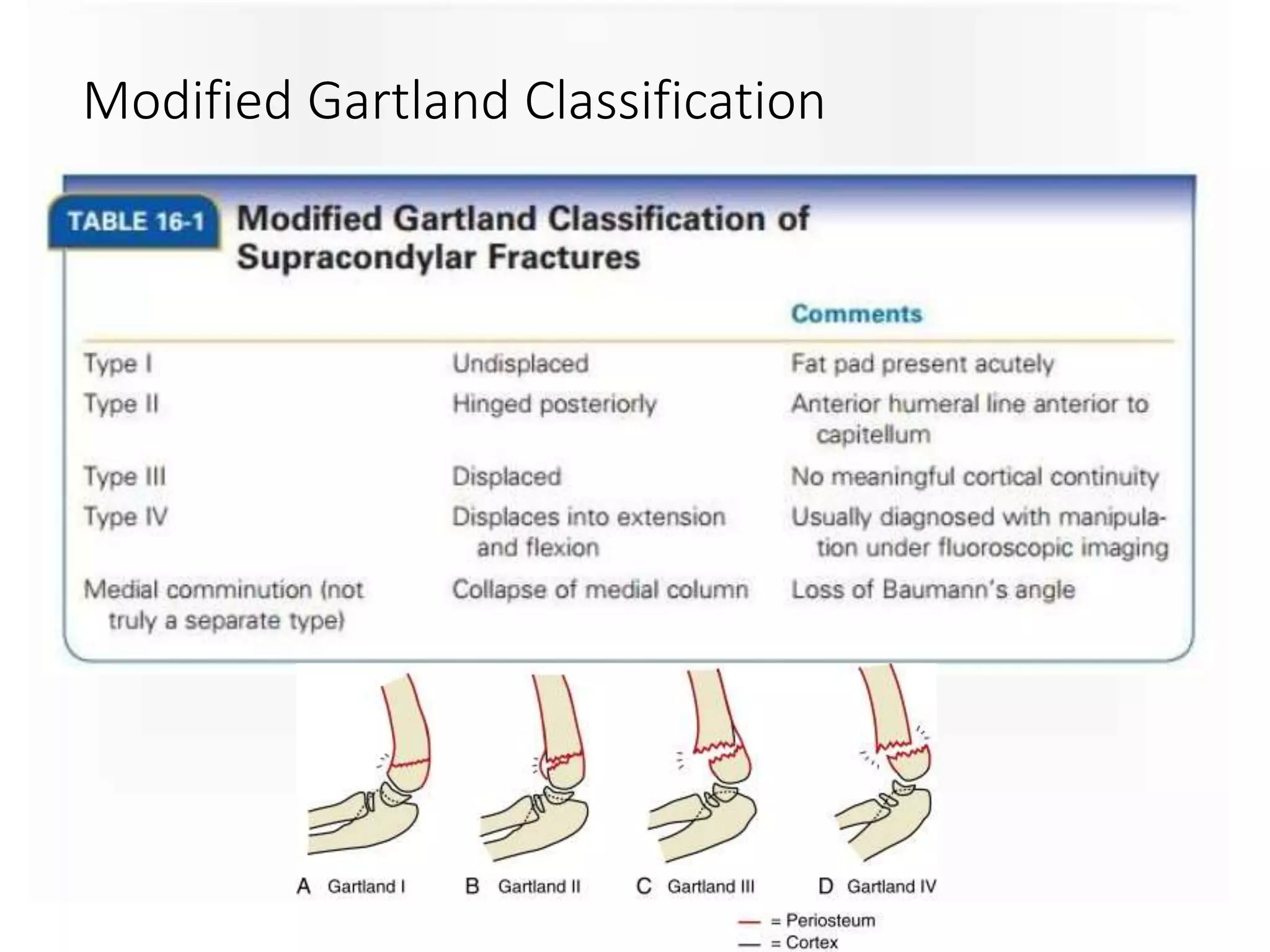 Modified Gartland Classification

TABLE 16-1 Modified Gartland Classification of Supracondylar Fractures

| | | Comments |
|---|---|---|
| Type I | Undisplaced | Fat pad present acutely |
| Type II | Hinged posteriorly | Anterior humeral line anterior to capitellum |
| Type III | Displaced | No meaningful cortical continuity |
| Type IV | Displaces into extension and flexion | Usually diagnosed with manipulation under fluoroscopic imaging |
| Medial comminution (not truly a separate type) | Collapse of medial column | Loss of Baumann's angle |

A Gartland I
B Gartland II
C Gartland III
D Gartland IV

= Periosteum
= Cortex